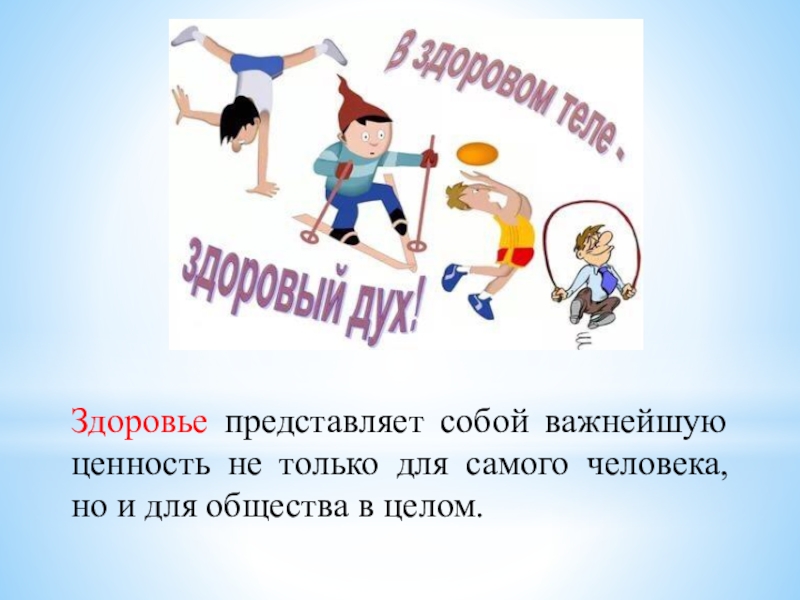 В здоровом теле -

здоровый дух!

Здоровье представляет собой важнейшую ценность не только для самого человека, но и для общества в целом.